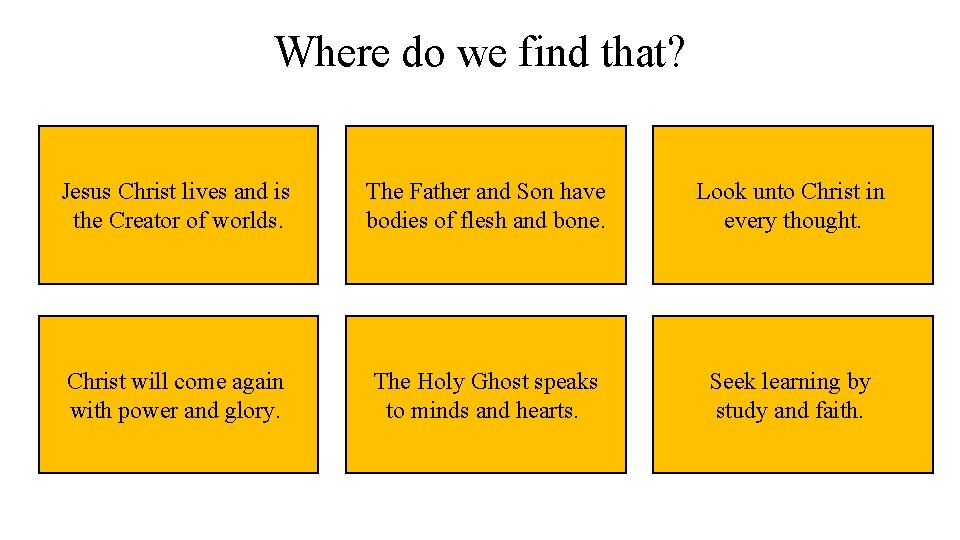 Where do we find that?

Jesus Christ lives and is the Creator of worlds.

The Father and Son have bodies of flesh and bone.

Look unto Christ in every thought.

Christ will come again with power and glory.

The Holy Ghost speaks to minds and hearts.

Seek learning by study and faith.